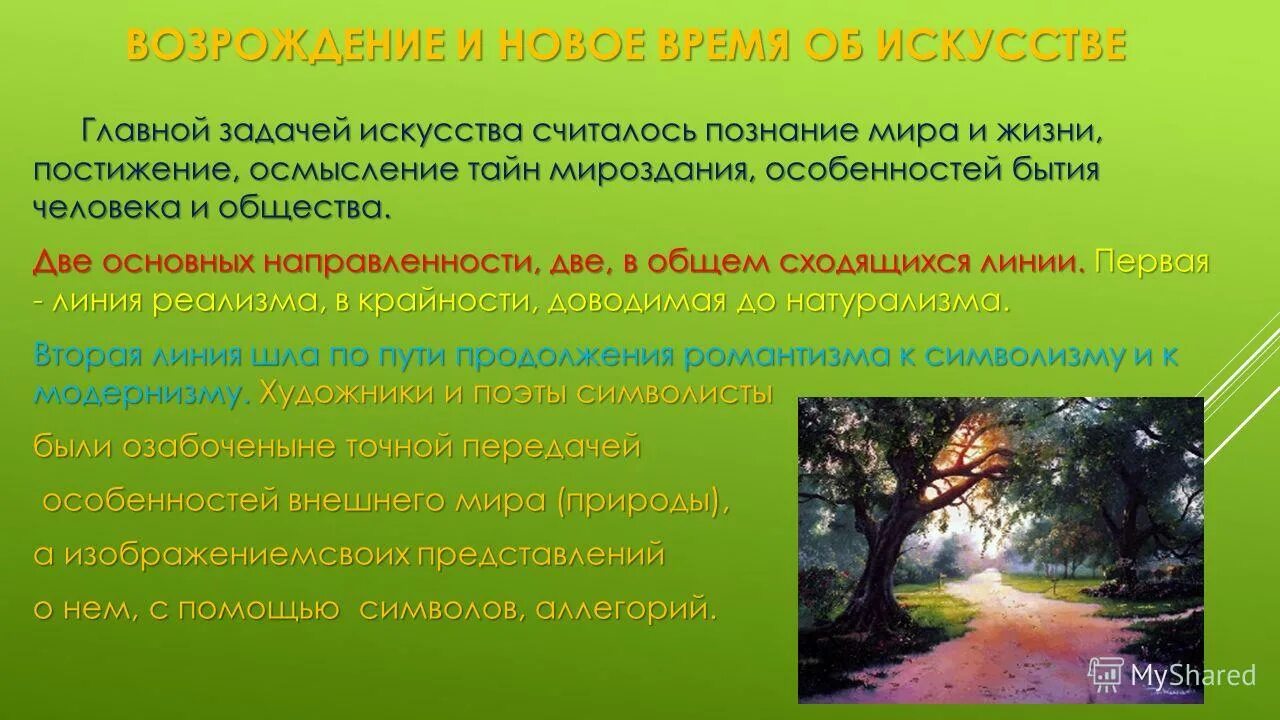 ВОЗРОЖДЕНИЕ И НОВОЕ ВРЕМЯ ОБ ИСКУССТВЕ

Главной задачей искусства считалось познание мира и жизни, постижение, осмысление тайн мироздания, особенностей бытия человека и общества.

Две основных направленности, две, в общем сходящихся линии. Первая - линия реализма, в крайности, доводимая до натурализма.

Вторая линия шла по пути продолжения романтизма к символизму и к модернизму. Художники и поэты символисты

были озабоченыне точной передачей

особенностей внешнего мира (природы),

а изображениемсвоих представлений

о нем, с помощью символов, аллегорий.

MyShared